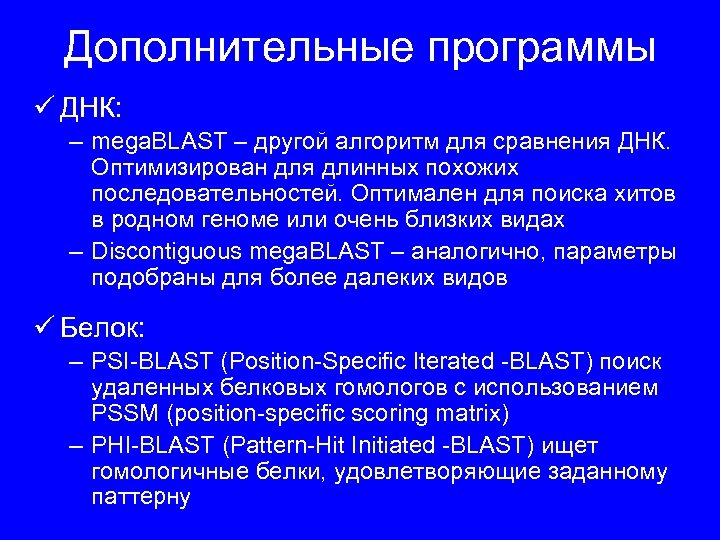 Дополнительные программы

✓ ДНК:

– megaBLAST – другой алгоритм для сравнения ДНК. Оптимизирован для длинных похожих последовательностей. Оптимален для поиска хитов в родном геноме или очень близких видах

– Discontiguous megaBLAST – аналогично, параметры подобраны для более далеких видов

✓ Белок:

– PSI-BLAST (Position-Specific Iterated -BLAST) поиск удаленных белковых гомологов с использованием PSSM (position-specific scoring matrix)

– PHI-BLAST (Pattern-Hit Initiated -BLAST) ищет гомологичные белки, удовлетворяющие заданному паттерну